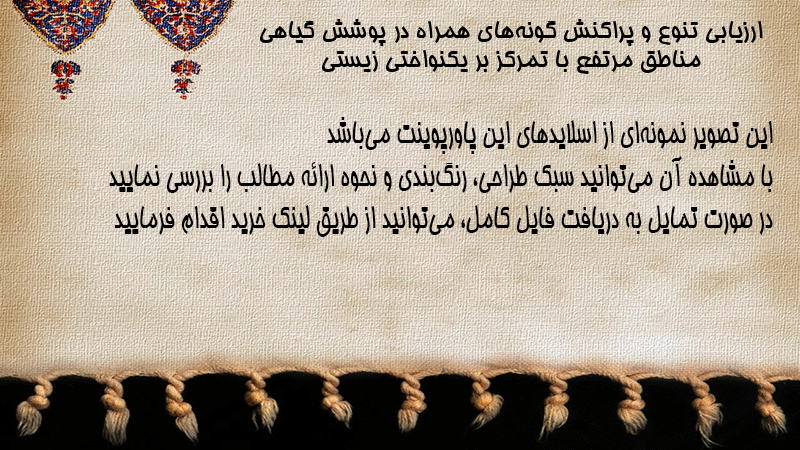 ارزیابی تنوع و پراکنش گونه‌های همراه در پوشش گیاهی مناطق مرتفع با تمرکز بر یکنواختی زیستی

این تصویر نمونه‌ای از اسلایدهای این پاورپوینت می‌باشد
با مشاهده آن می‌توانید سبک طراحی، رنگ‌بندی و نحوه ارائه مطالب را بررسی نمایید
در صورت تمایل به دریافت فایل کامل، می‌توانید از طریق لینک خرید اقدام فرمایید